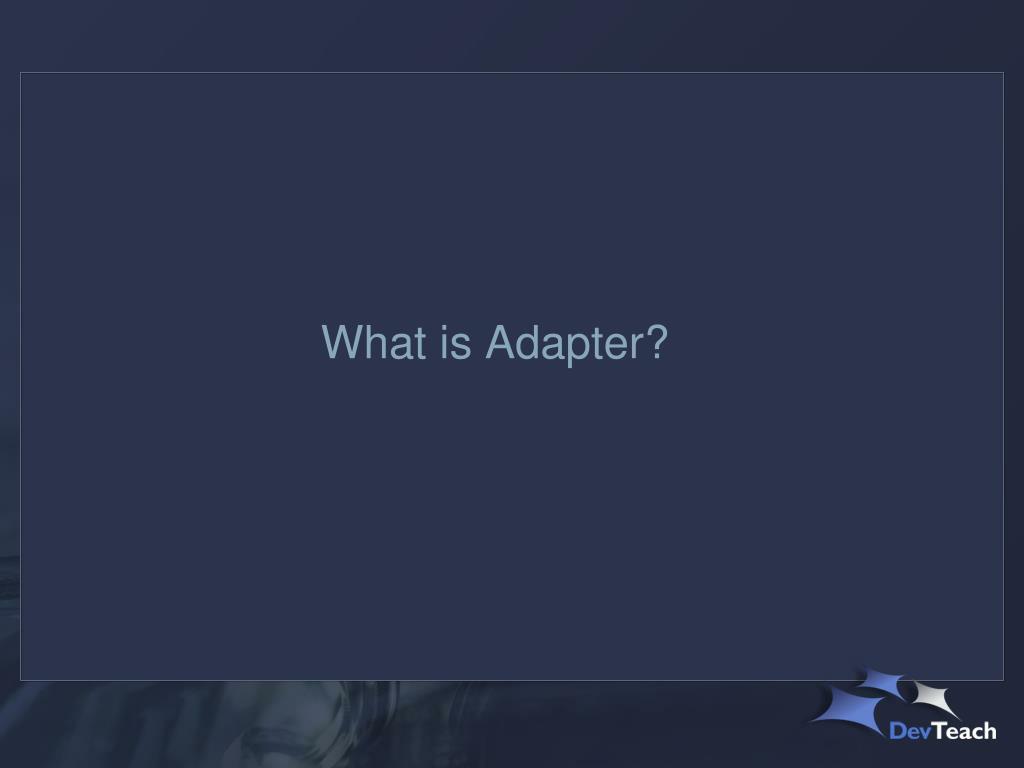 What is Adapter?

DevTeach